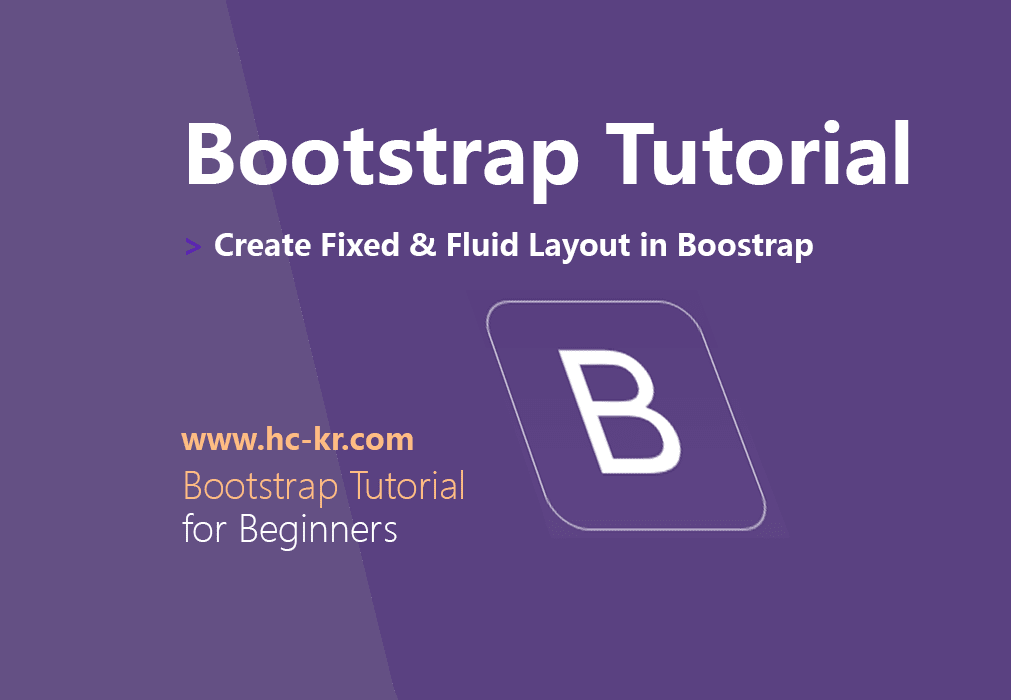 Bootstrap Tutorial

> Create Fixed & Fluid Layout in Boostrap

B

www.hc-kr.com
Bootstrap Tutorial
for Beginners